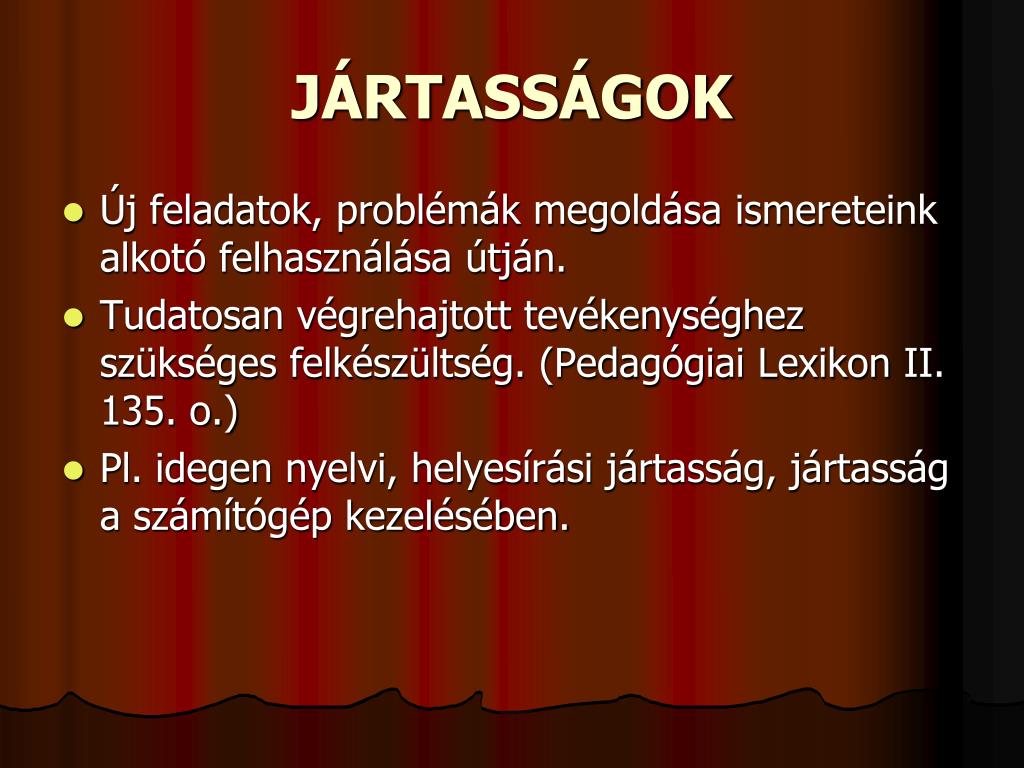 JÁRTASSÁGOK

- Új feladatok, problémák megoldása ismereteink alkotó felhasználása útján.
- Tudatosan végrehajtott tevékenységhez szükséges felkészültség. (Pedagógiai Lexikon II. 135. o.)
- Pl. idegen nyelvi, helyesírási jártasság, jártasság a számítógép kezelésében.